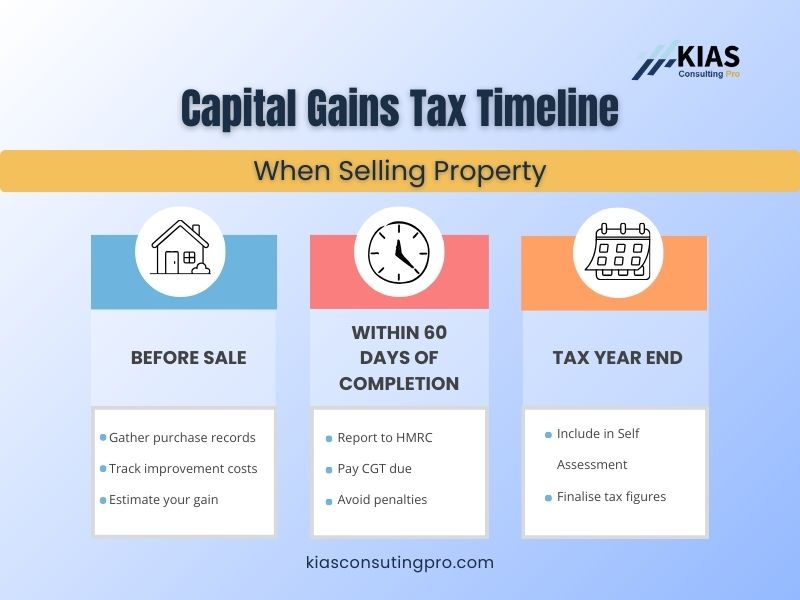 KIAS
Consulting Pro

Capital Gains Tax Timeline

When Selling Property

BEFORE SALE

- Gather purchase records
- Track improvement costs
- Estimate your gain

WITHIN 60 DAYS OF COMPLETION

- Report to HMRC
- Pay CGT due
- Avoid penalties

TAX YEAR END

- Include in Self Assessment
- Finalise tax figures

kiasconsutingpro.com